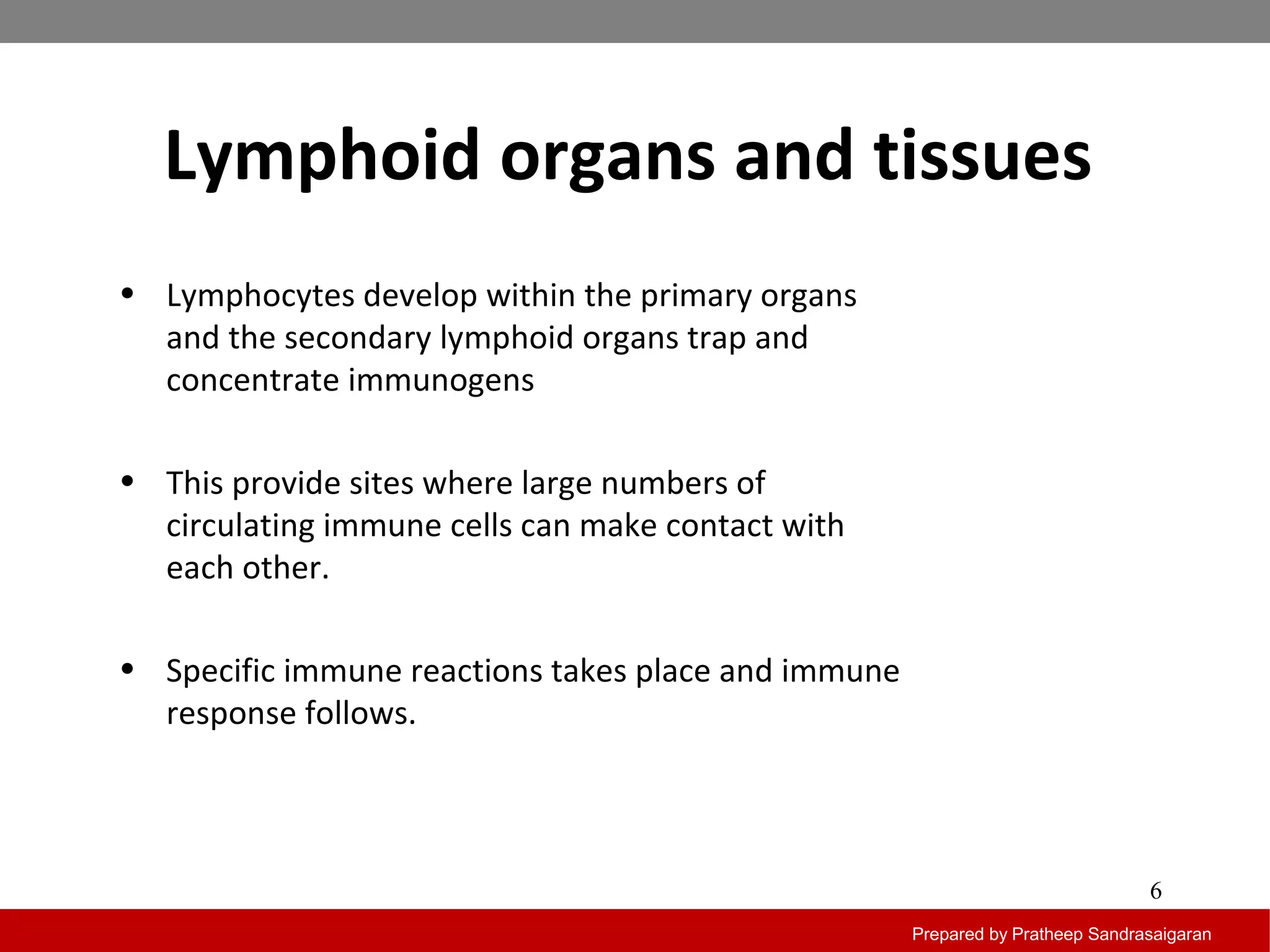 Lymphoid organs and tissues

• Lymphocytes develop within the primary organs and the secondary lymphoid organs trap and concentrate immunogens

• This provide sites where large numbers of circulating immune cells can make contact with each other.

• Specific immune reactions takes place and immune response follows.

6

Prepared by Pratheep Sandrasaigaran